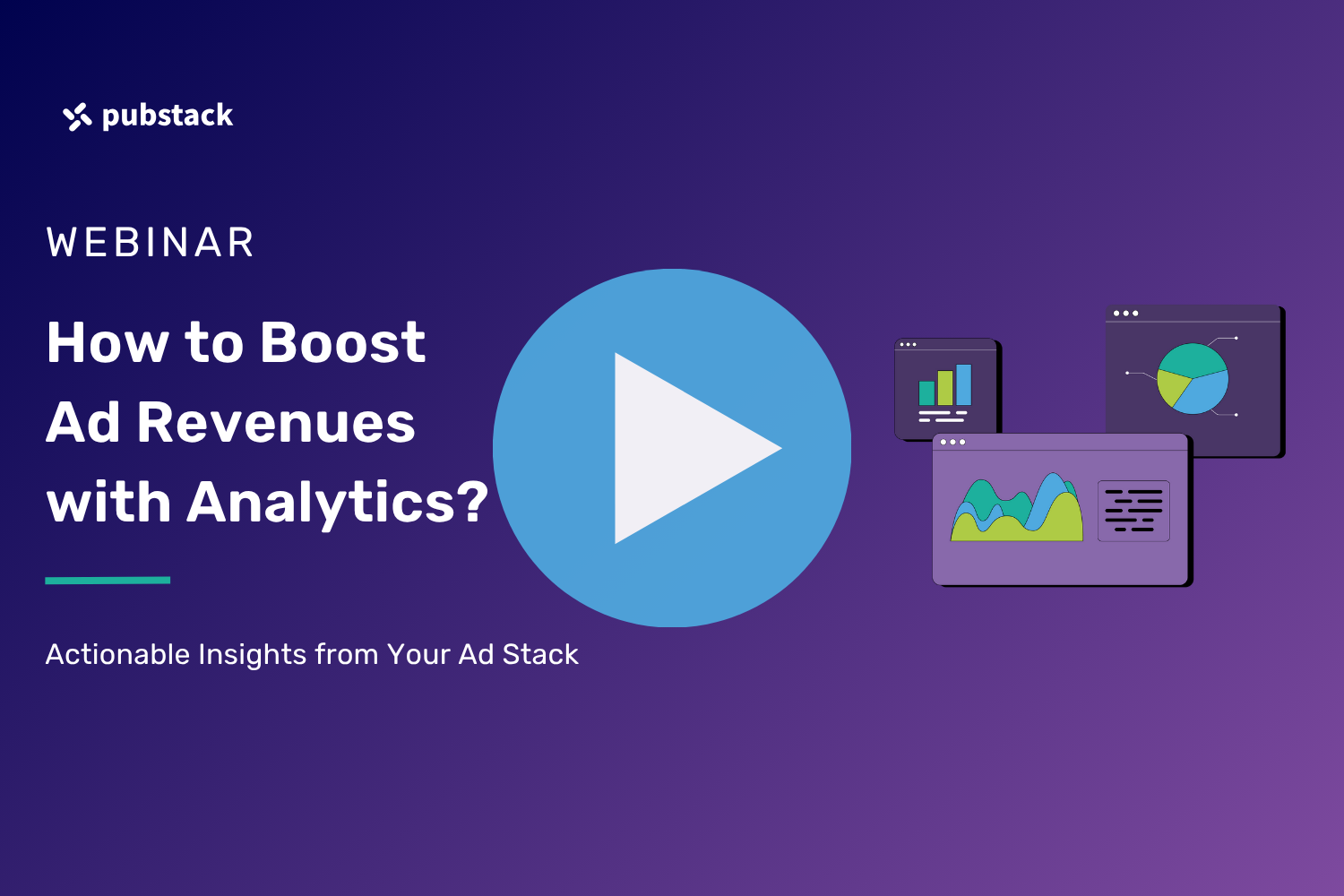 pubstack

WEBINAR

How to Boost Ad Revenues with Analytics?

Actionable Insights from Your Ad Stack